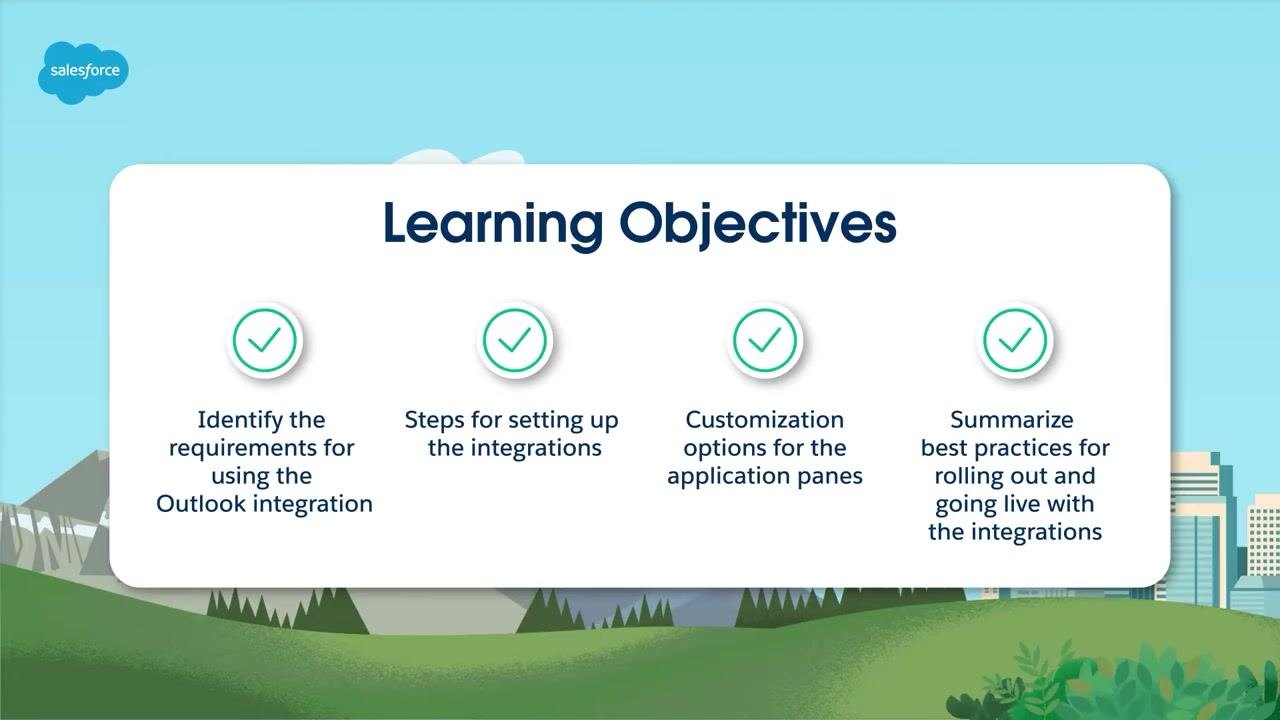 salesforce

Learning Objectives

Identify the requirements for using the Outlook integration

Steps for setting up the integrations

Customization options for the application panes

Summarize best practices for rolling out and going live with the integrations